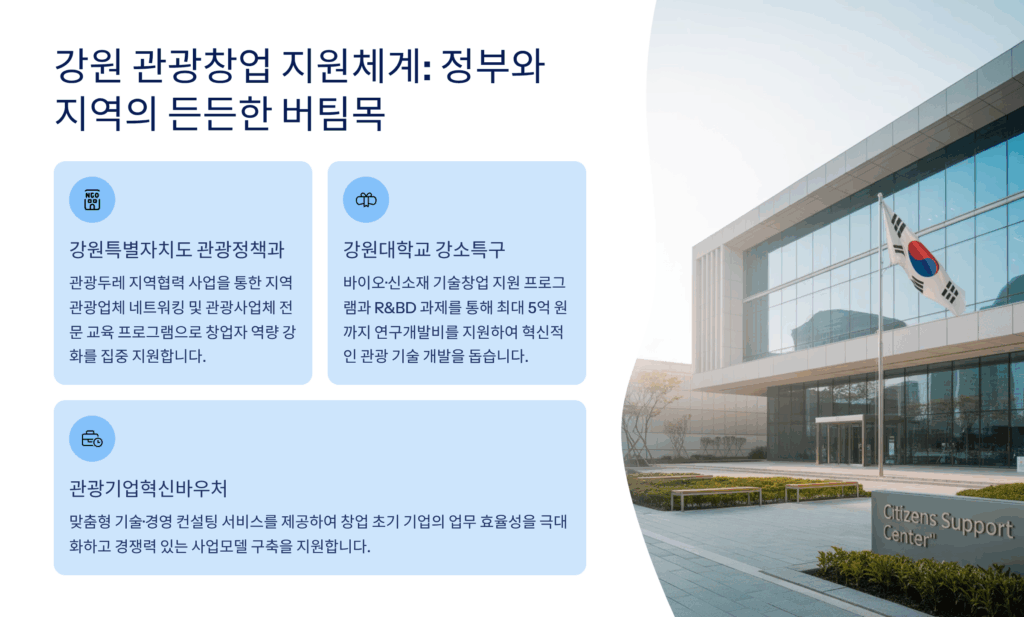 강원 관광창업 지원체계: 정부와 지역의 든든한 버팀목

강원특별자치도 관광정책과

관광두레 지역협력 사업을 통한 지역 관광업체 네트워킹 및 관광사업체 전문 교육 프로그램으로 창업자 역량 강화를 집중 지원합니다.

강원대학교 강소특구

바이오·신소재 기술창업 지원 프로그램과 R&BD 과제를 통해 최대 5억 원까지 연구개발비를 지원하여 혁신적인 관광 기술 개발을 돕습니다.

관광기업혁신바우처

맞춤형 기술·경영 컨설팅 서비스를 제공하여 창업 초기 기업의 업무 효율성을 극대화하고 경쟁력 있는 사업모델 구축을 지원합니다.

Citizens Support Center"